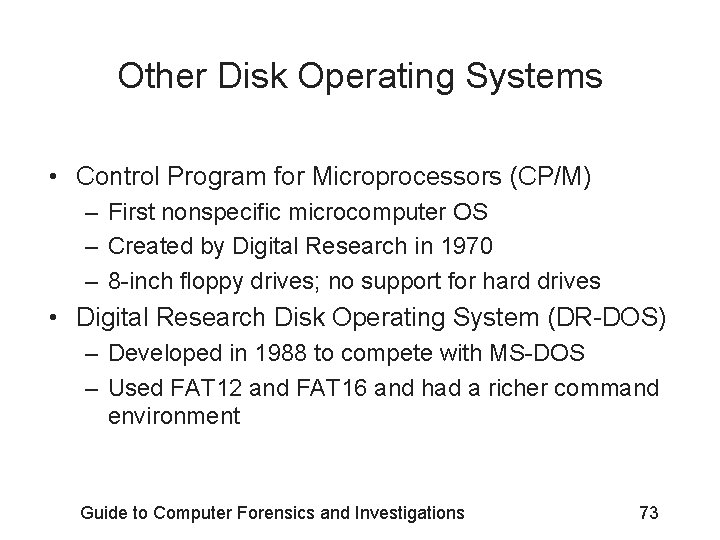 Other Disk Operating Systems

• Control Program for Microprocessors (CP/M)
– First nonspecific microcomputer OS
– Created by Digital Research in 1970
– 8-inch floppy drives; no support for hard drives
• Digital Research Disk Operating System (DR-DOS)
– Developed in 1988 to compete with MS-DOS
– Used FAT12 and FAT16 and had a richer command environment

Guide to Computer Forensics and Investigations 73